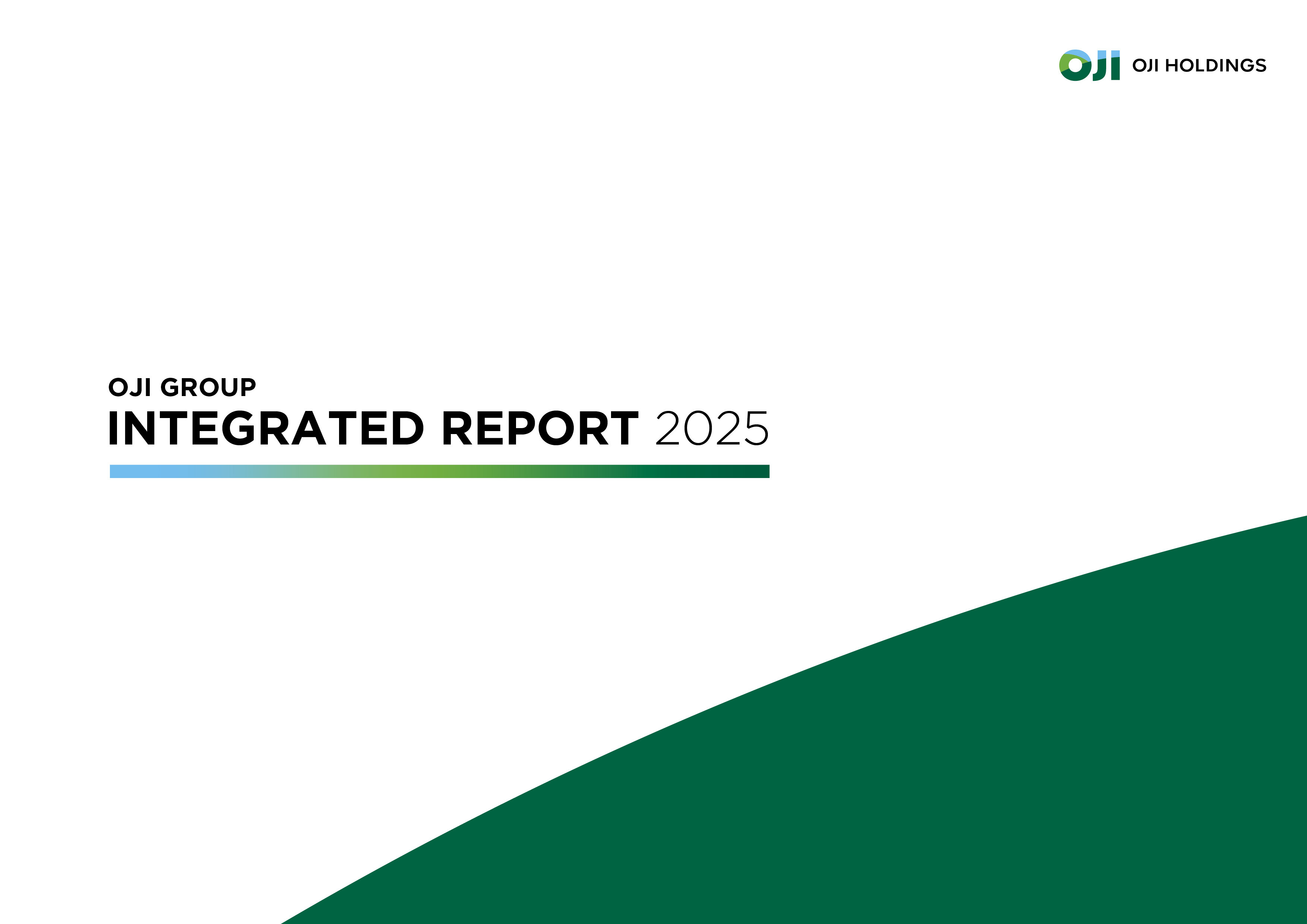 OJI OJI HOLDINGS

OJI GROUP
INTEGRATED REPORT 2025